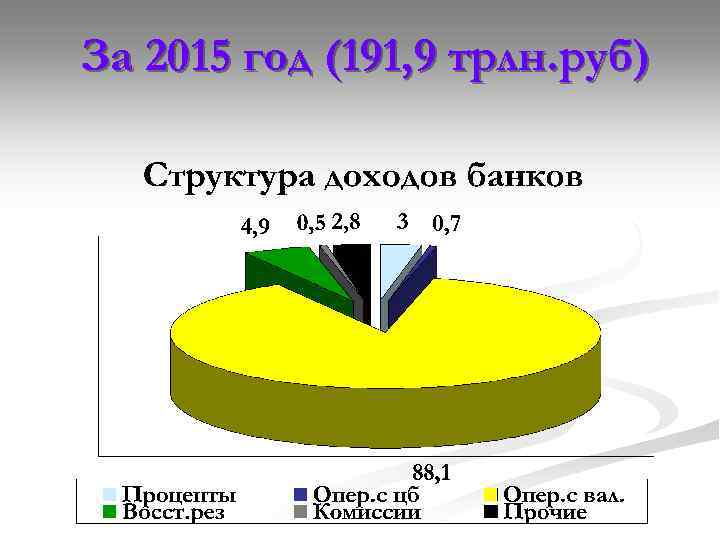 За 2015 год (191,9 трлн.руб)

Структура доходов банков

4,9
0,5
2,8
3
0,7
88,1

Проценты
Опер.с цб
Опер.с вал.
Восст.рез
Комиссии
Прочие